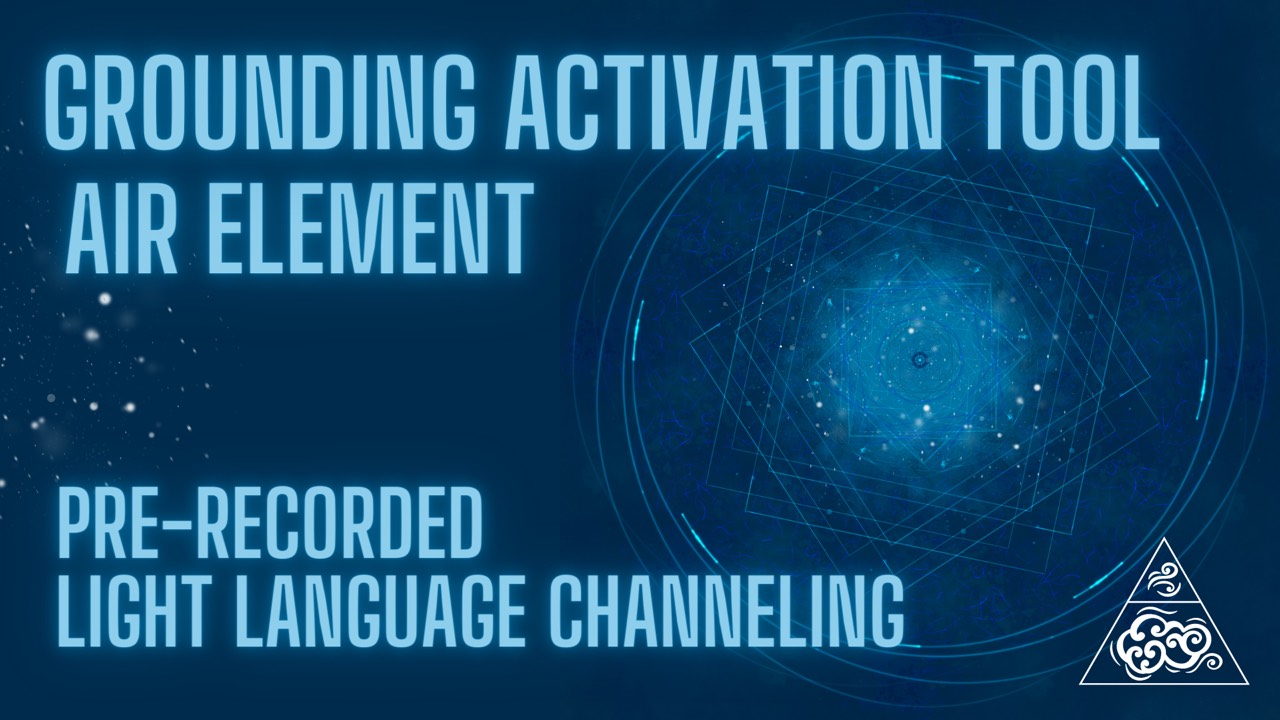 GROUNDING ACTIVATION TOOL
AIR ELEMENT

PRE-RECORDED
LIGHT LANGUAGE CHANNELING